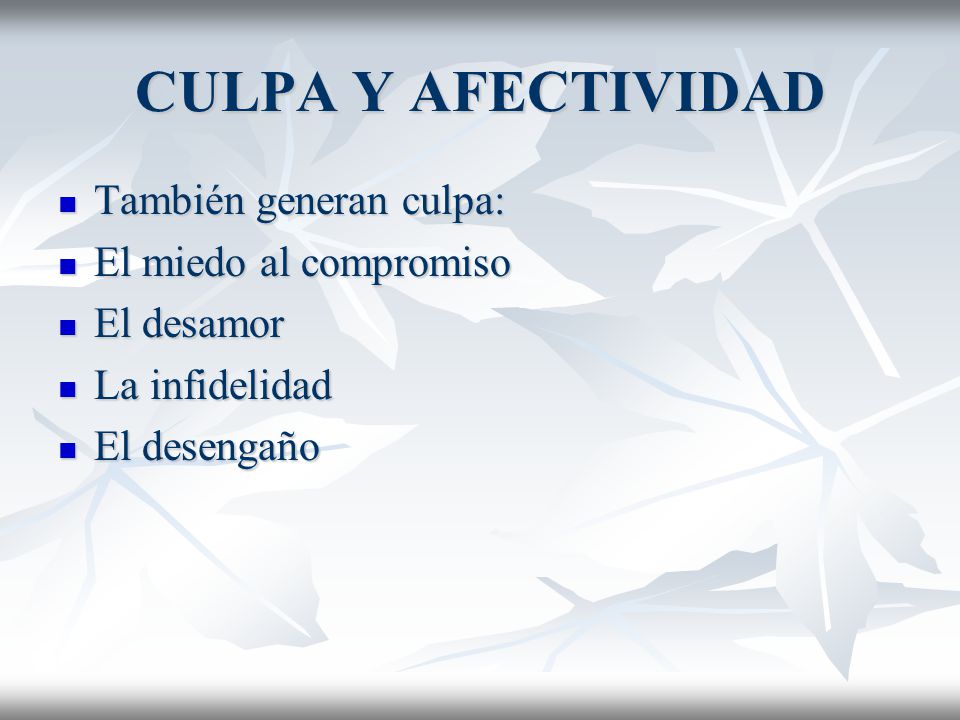 CULPA Y AFECTIVIDAD

- También generan culpa:
- El miedo al compromiso
- El desamor
- La infidelidad
- El desengaño